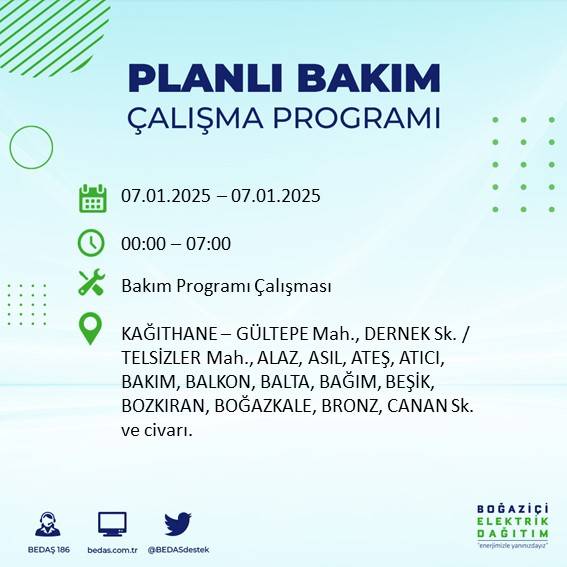 PLANLI BAKIM
ÇALIŞMA PROGRAMI

07.01.2025 – 07.01.2025

00:00 – 07:00

Bakım Programı Çalışması

KAĞITHANE – GÜLTEPE Mah., DERNEK Sk. / TELSİZLER Mah., ALAZ, ASIL, ATEŞ, ATICI, BAKIM, BALKON, BALTA, BAĞIM, BEŞİK, BOZKIRAN, BOĞAZKALE, BRONZ, CANAN Sk. ve civarı.

BEDAŞ 186
bedas.com.tr
@BEDASdestek

BOĞAZİÇİ
ELEKTRİK
DAĞITIM
"enerjimizle yanınızdayız"